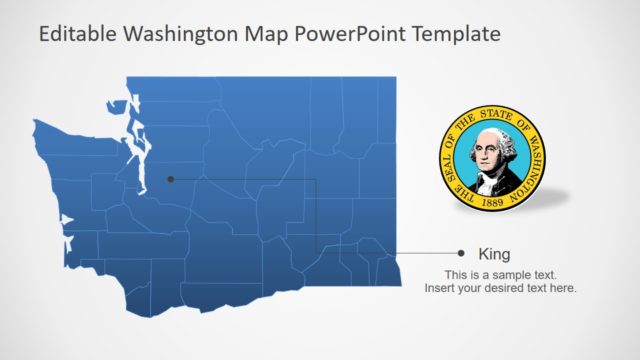 Editable Washington Map PowerPoint Template

THE SEAL OF THE STATE OF WASHINGTON 1889

King

This is a sample text. Insert your desired text here.